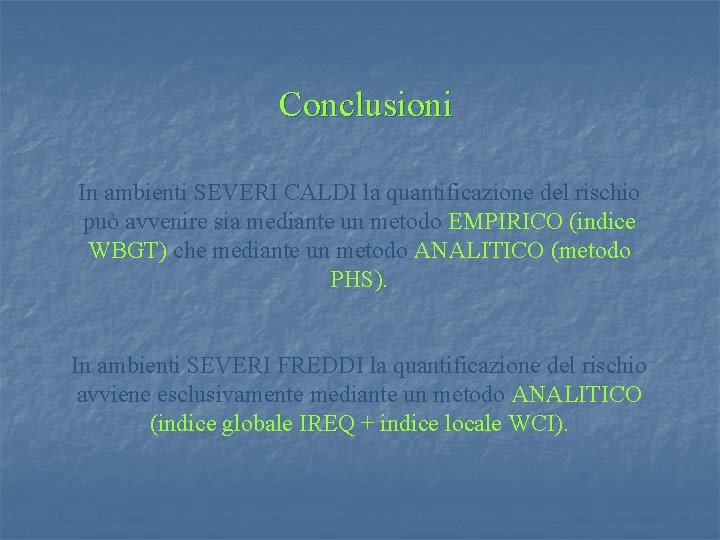 Conclusioni

In ambienti SEVERI CALDI la quantificazione del rischio può avvenire sia mediante un metodo EMPIRICO (indice WBGT) che mediante un metodo ANALITICO (metodo PHS).

In ambienti SEVERI FREDDI la quantificazione del rischio avviene esclusivamente mediante un metodo ANALITICO (indice globale IREQ + indice locale WCI).